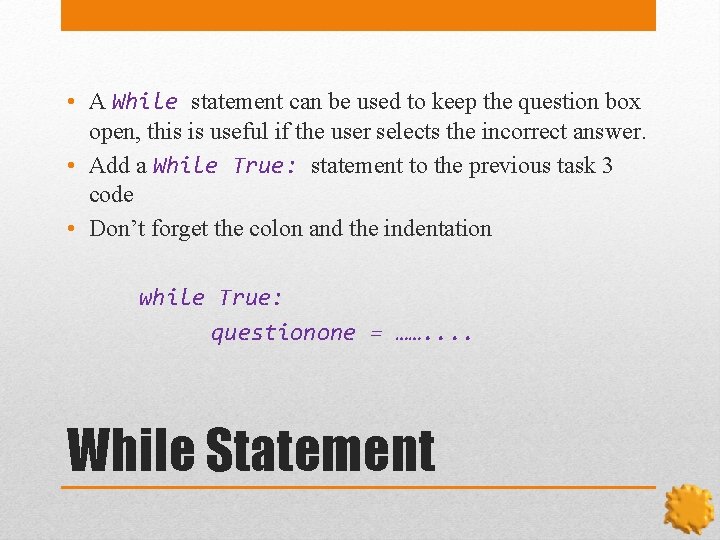 • A While statement can be used to keep the question box open, this is useful if the user selects the incorrect answer.
• Add a While True: statement to the previous task 3 code
• Don’t forget the colon and the indentation

while True:
questionone = ……....

While Statement